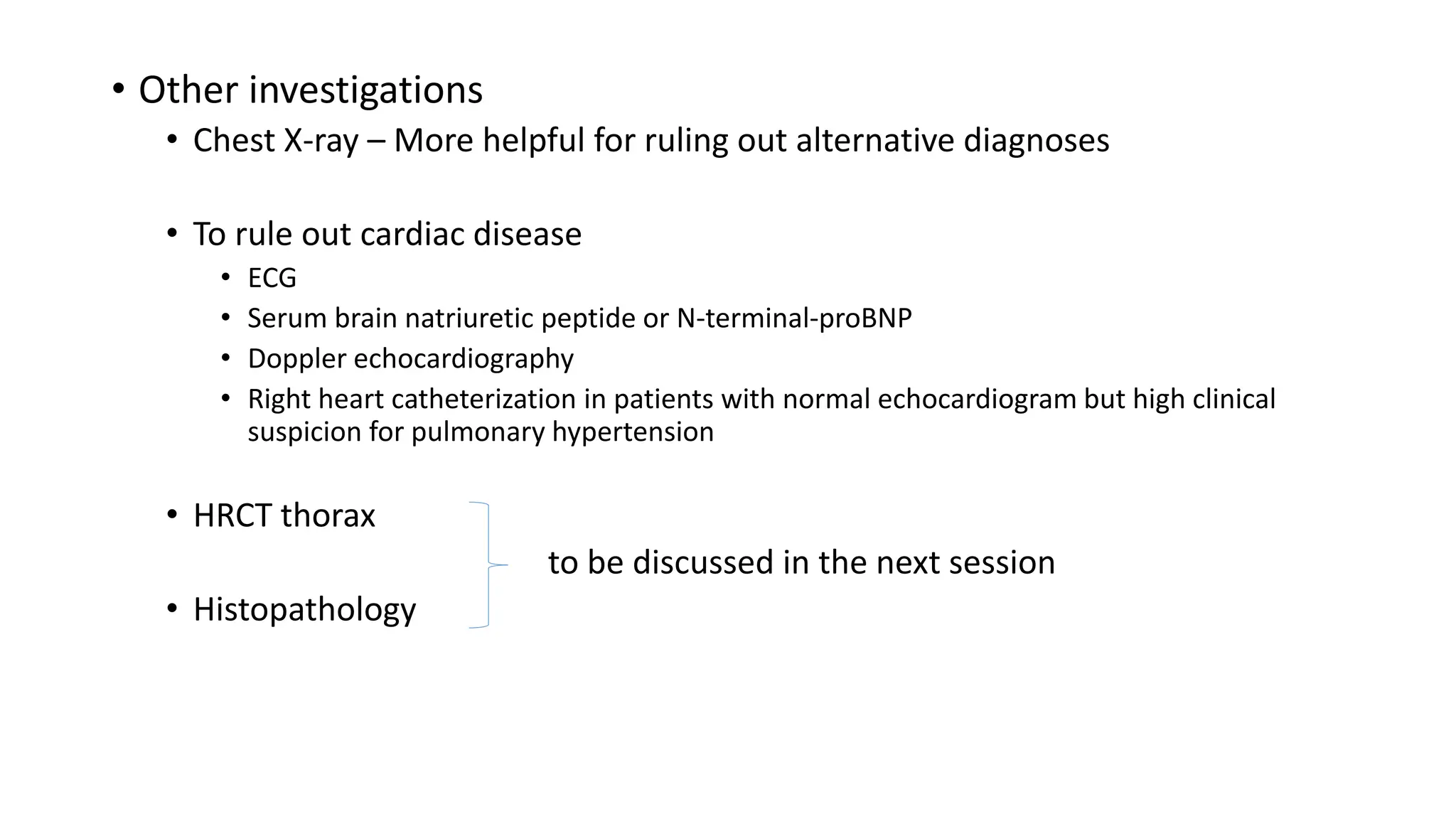 • Other investigations
• Chest X-ray – More helpful for ruling out alternative diagnoses

• To rule out cardiac disease
• ECG
• Serum brain natriuretic peptide or N-terminal-proBNP
• Doppler echocardiography
• Right heart catheterization in patients with normal echocardiogram but high clinical suspicion for pulmonary hypertension

• HRCT thorax

• Histopathology

to be discussed in the next session